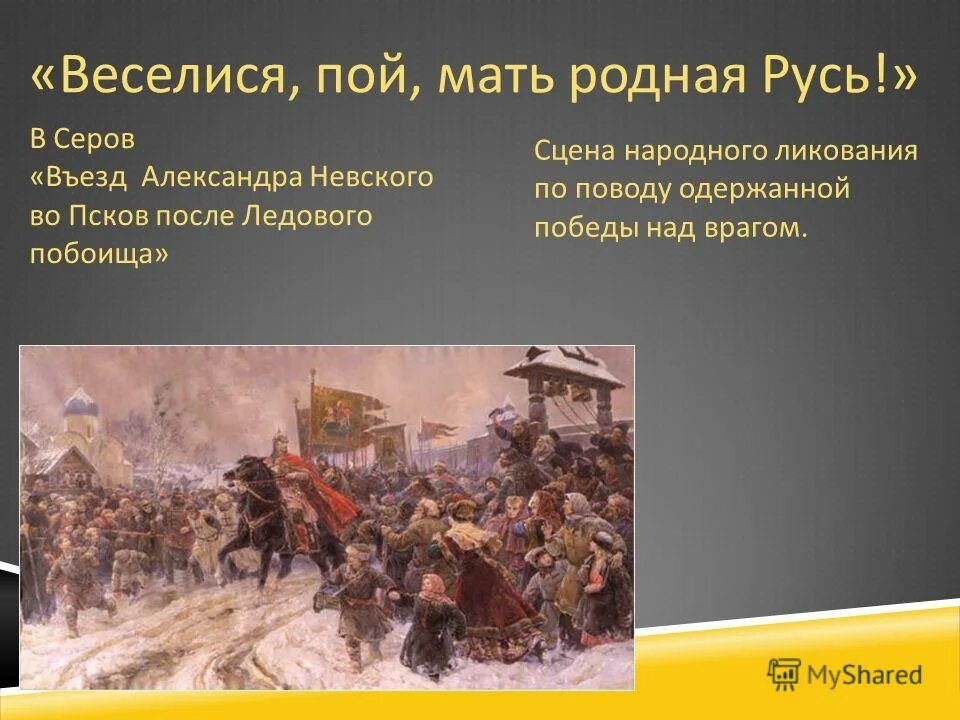 «Веселися, пой, мать родная Русь!»

В Серов
«Въезд Александра Невского во Псков после Ледового побоища»

Сцена народного ликования по поводу одержанной победы над врагом.

MyShared